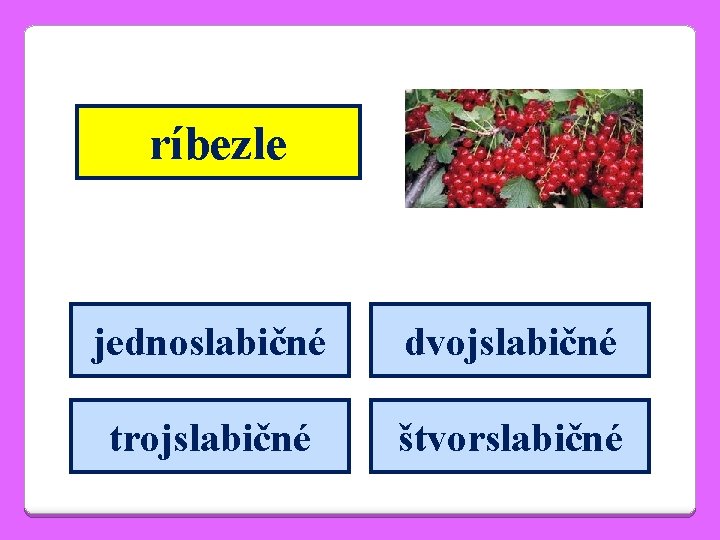 ríbezle

jednoslabičné

dvojslabičné

trojslabičné

štvorslabičné